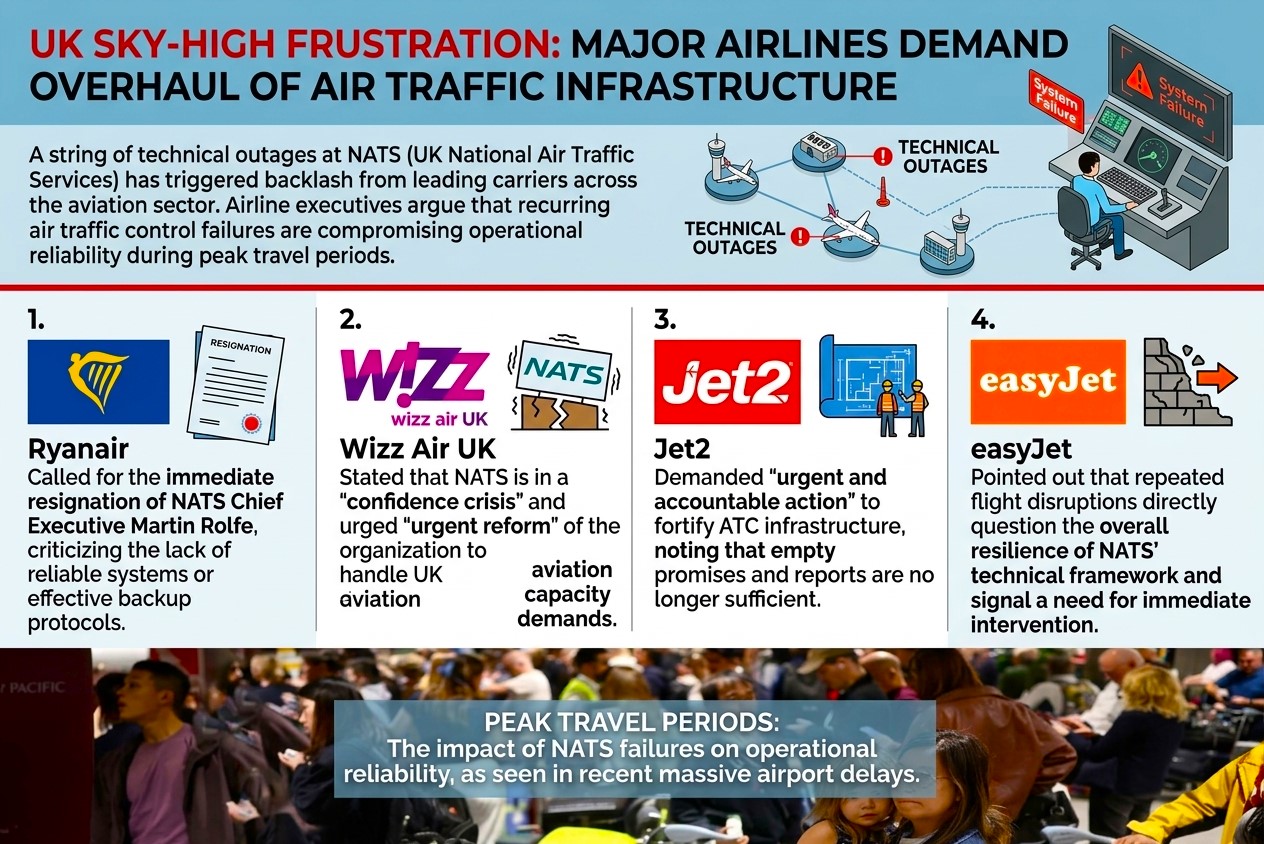 UK SKY-HIGH FRUSTRATION: MAJOR AIRLINES DEMAND OVERHAUL OF AIR TRAFFIC INFRASTRUCTURE

A string of technical outages at NATS (UK National Air Traffic Services) has triggered backlash from leading carriers across the aviation sector. Airline executives argue that recurring air traffic control failures are compromising operational reliability during peak travel periods.

TECHNICAL OUTAGES

TECHNICAL OUTAGES

System Failure

System Failure

1.

RESIGNATION

Ryanair

Called for the immediate resignation of NATS Chief Executive Martin Rolfe, criticizing the lack of reliable systems or effective backup protocols.

2.

WIZZ wizz air UK

NATS

Wizz Air UK

Stated that NATS is in a "confidence crisis" and urged "urgent reform" of the organization to handle UK aviation aviation capacity demands.

3.

Jet2

Jet2

Demanded "urgent and accountable action" to fortify ATC infrastructure, noting that empty promises and reports are no longer sufficient.

4.

easyJet

easyJet

Pointed out that repeated flight disruptions directly question the overall resilience of NATS' technical framework and signal a need for immediate intervention.

PACIFIC

PEAK TRAVEL PERIODS:
The impact of NATS failures on operational reliability, as seen in recent massive airport delays.